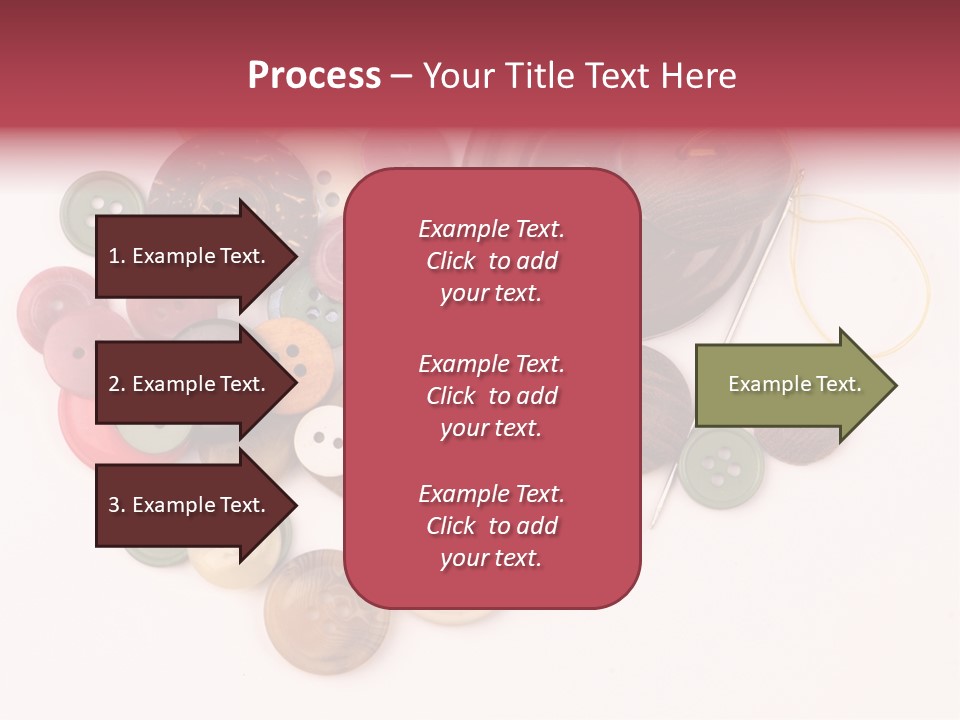 Process – Your Title Text Here

1. Example Text.

2. Example Text.

3. Example Text.

Example Text. Click to add your text.

Example Text. Click to add your text.

Example Text. Click to add your text.

Example Text.